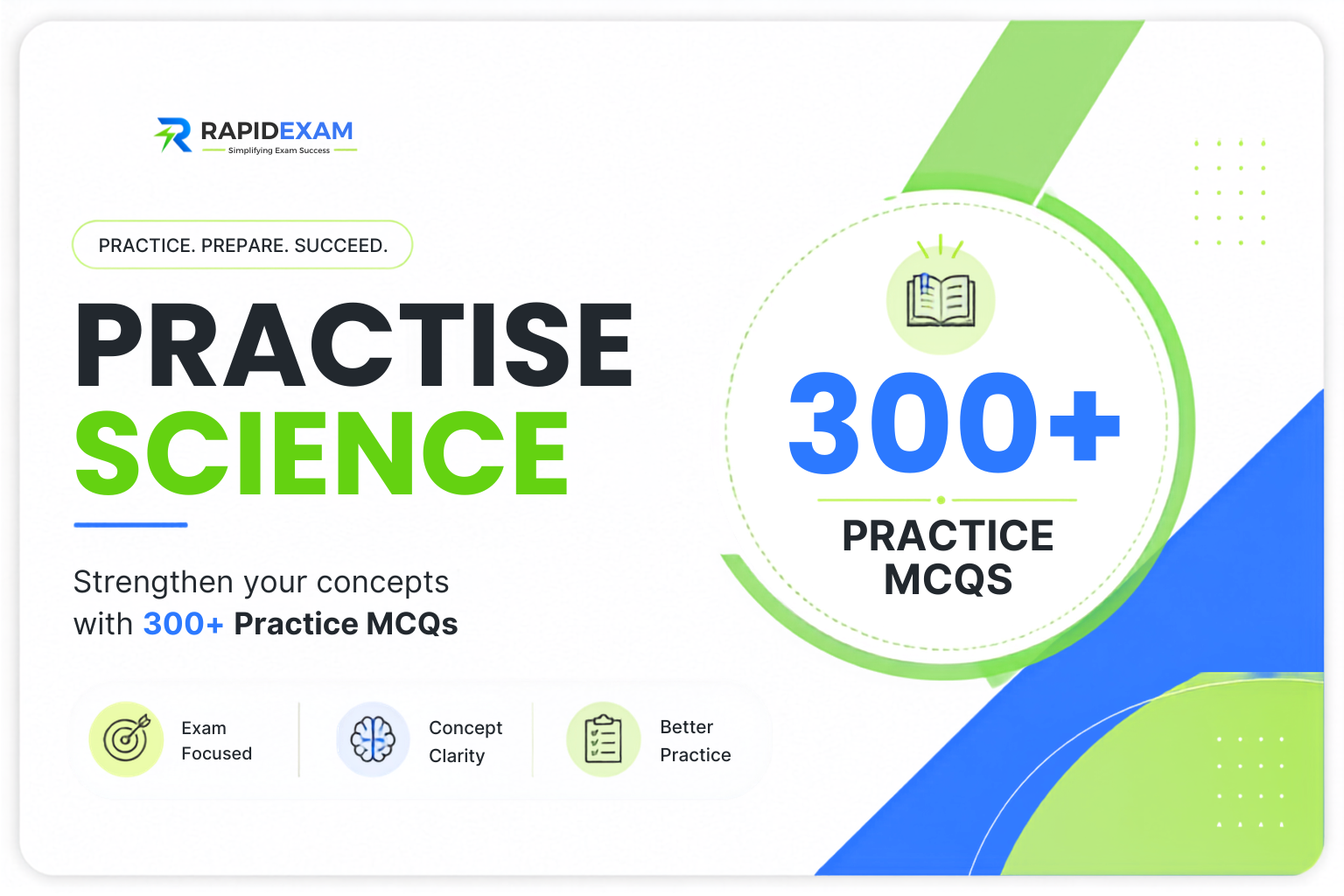 RAPIDEXAM
Simplifying Exam Success

PRACTICE. PREPARE. SUCCEED.

PRACTISE
SCIENCE

Strengthen your concepts with 300+ Practice MCQs

Exam Focused

Concept Clarity

Better Practice

300+

PRACTICE MCQS